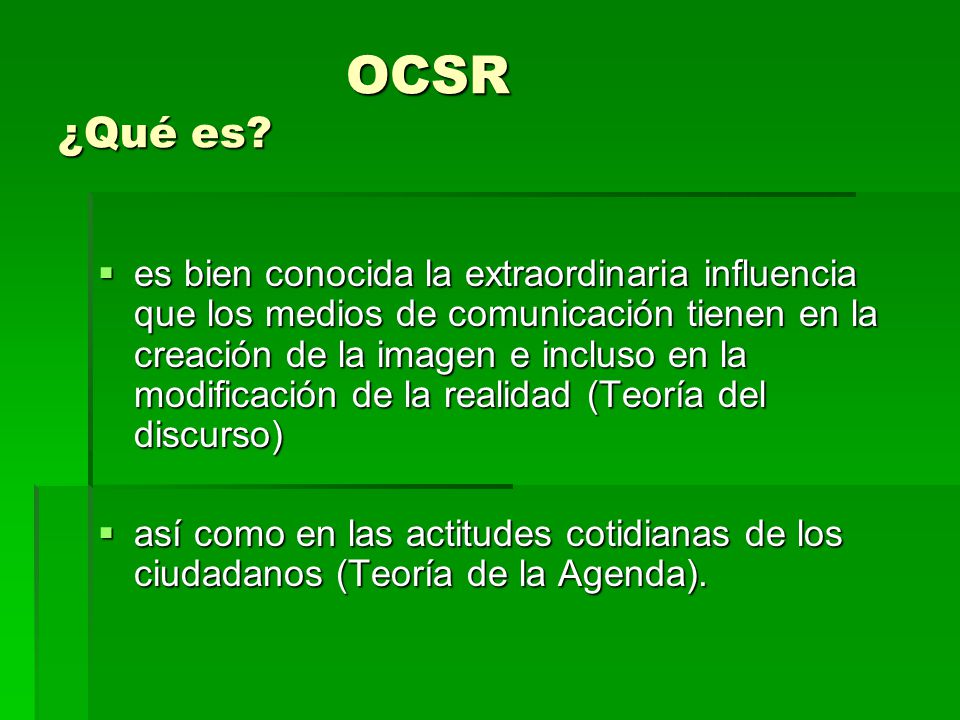 OCSR

¿Qué es?

▪ es bien conocida la extraordinaria influencia que los medios de comunicación tienen en la creación de la imagen e incluso en la modificación de la realidad (Teoría del discurso)

▪ así como en las actitudes cotidianas de los ciudadanos (Teoría de la Agenda).